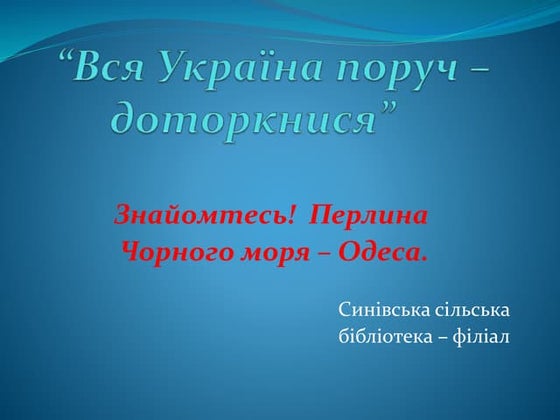 “Вся Україна поруч – доторкнися”

Знайомтесь! Перлина Чорного моря – Одеса.

Синівська сільська бібліотека – філіал